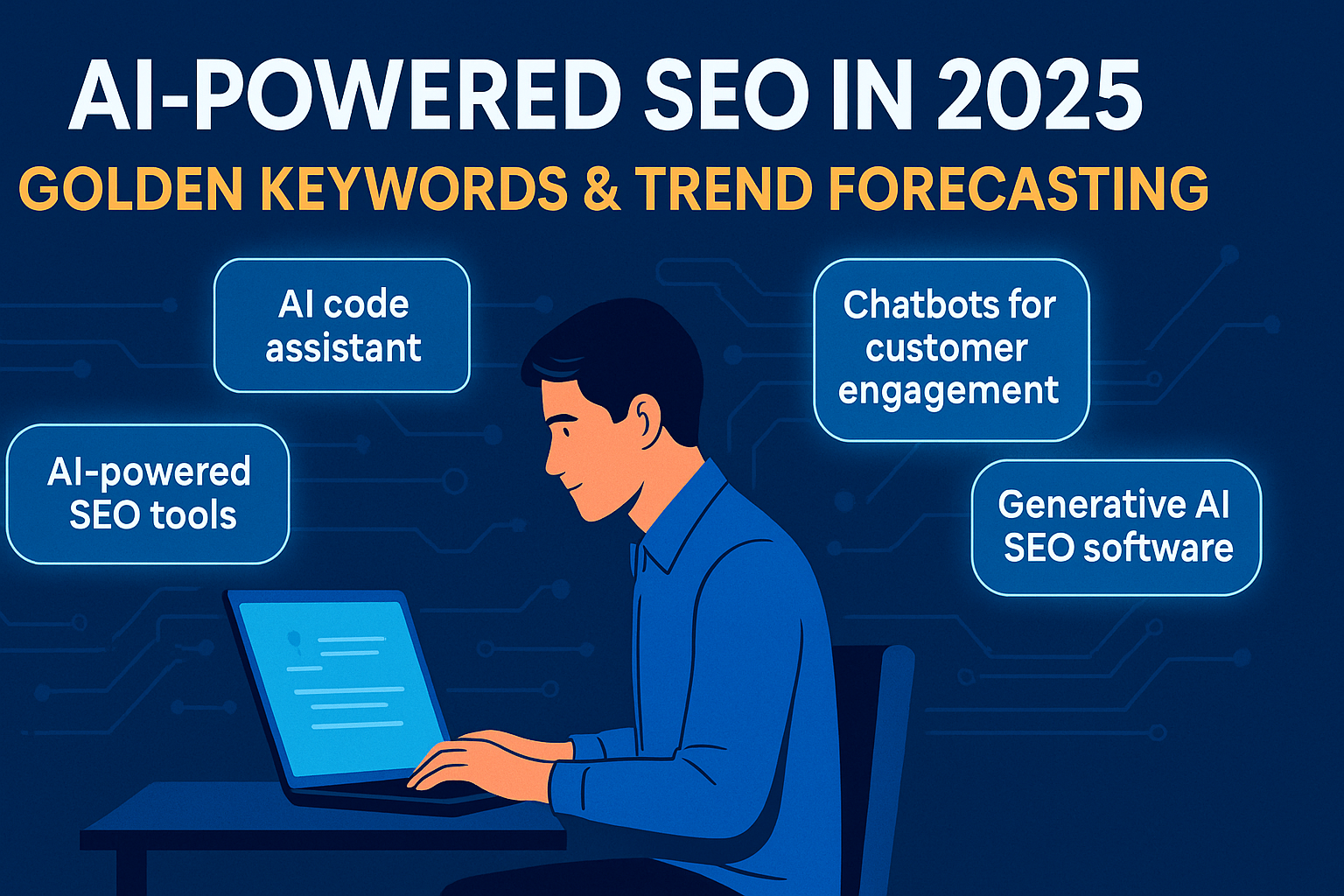 AI-POWERED SEO IN 2025
GOLDEN KEYWORDS & TREND FORECASTING

AI code assistant

Chatbots for customer engagement

AI-powered SEO tools

Generative AI SEO software